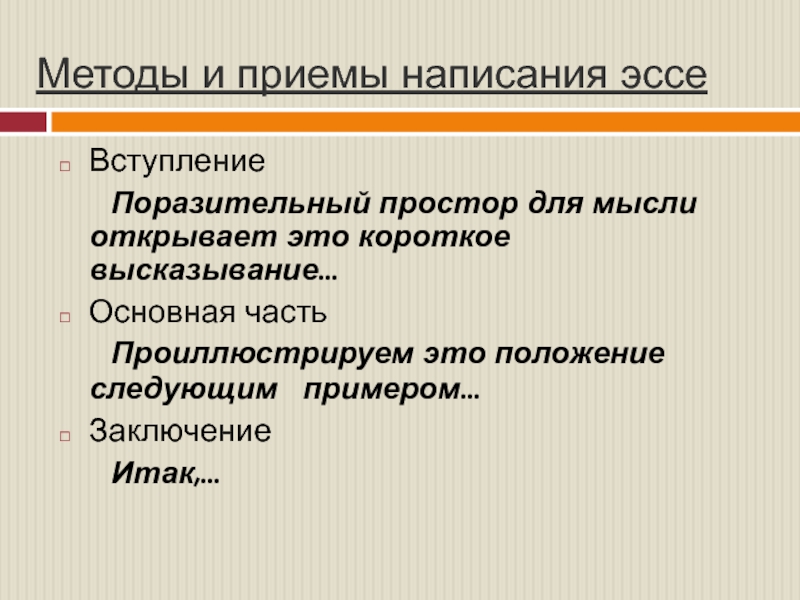 Методы и приемы написания эссе

Вступление

Поразительный простор для мысли открывает это короткое высказывание…

Основная часть

Проиллюстрируем это положение следующим примером…

Заключение

Итак,…